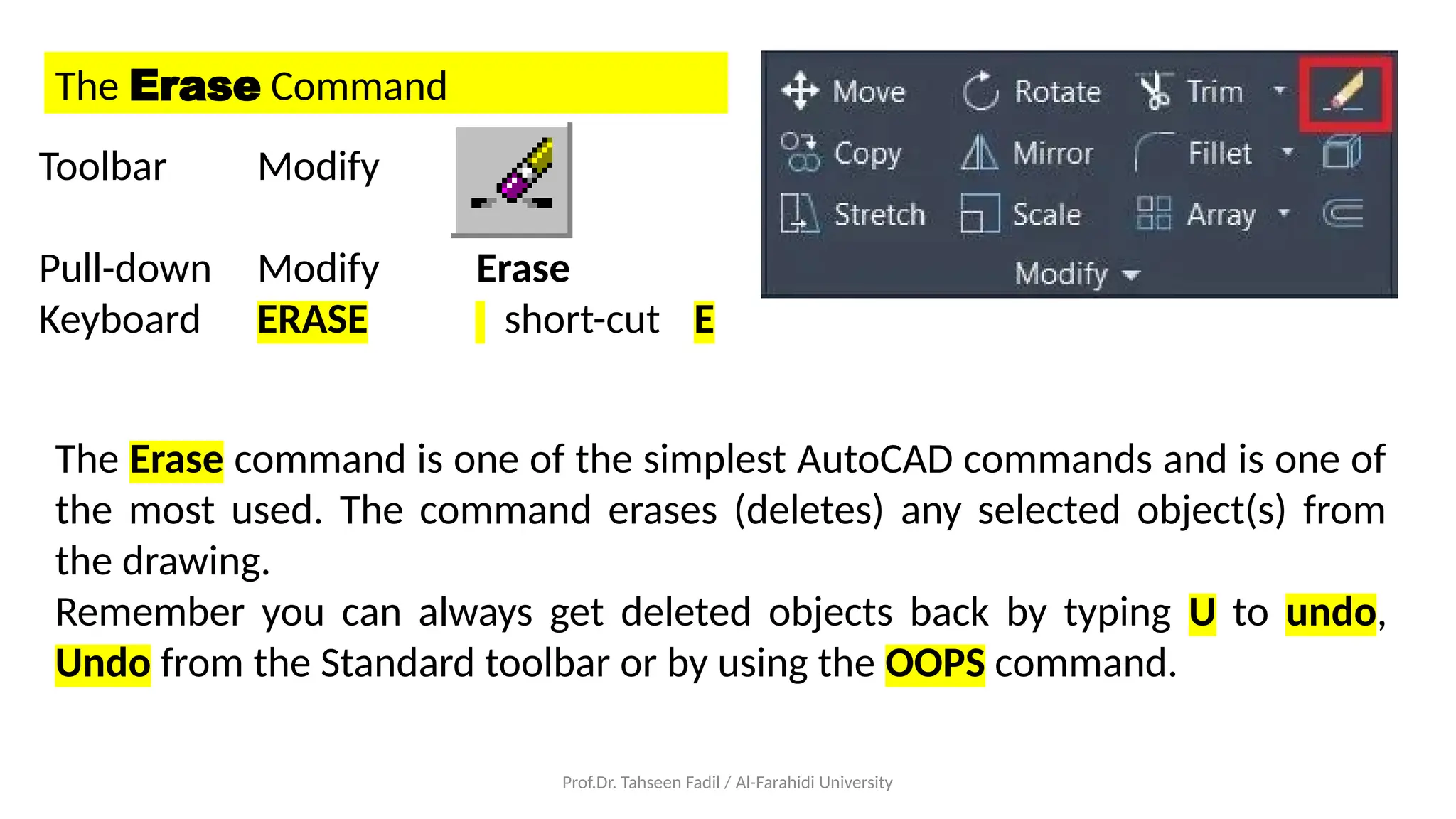 The Erase Command

Toolbar Modify

Pull-down Modify Erase
Keyboard ERASE short-cut E

Move Rotate Trim
Copy Mirror Fillet
Stretch Scale Array
Modify

The Erase command is one of the simplest AutoCAD commands and is one of the most used. The command erases (deletes) any selected object(s) from the drawing.
Remember you can always get deleted objects back by typing U to undo, Undo from the Standard toolbar or by using the OOPS command.

Prof.Dr. Tahseen Fadil / Al-Farahidi University